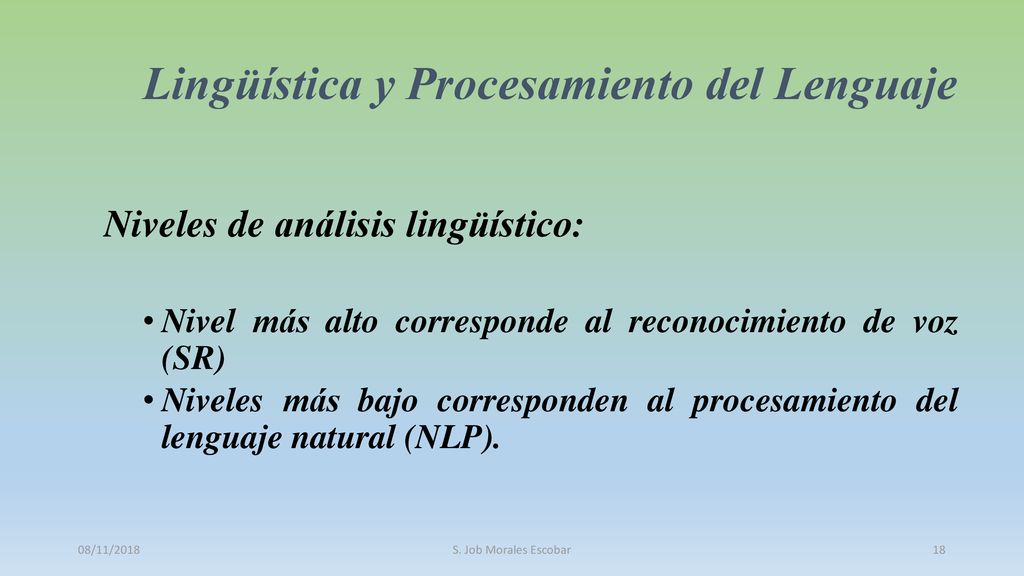 Lingüística y Procesamiento del Lenguaje

Niveles de análisis lingüístico:

• Nivel más alto corresponde al reconocimiento de voz (SR)
• Niveles más bajo corresponden al procesamiento del lenguaje natural (NLP).

08/11/2018

S. Job Morales Escobar

18